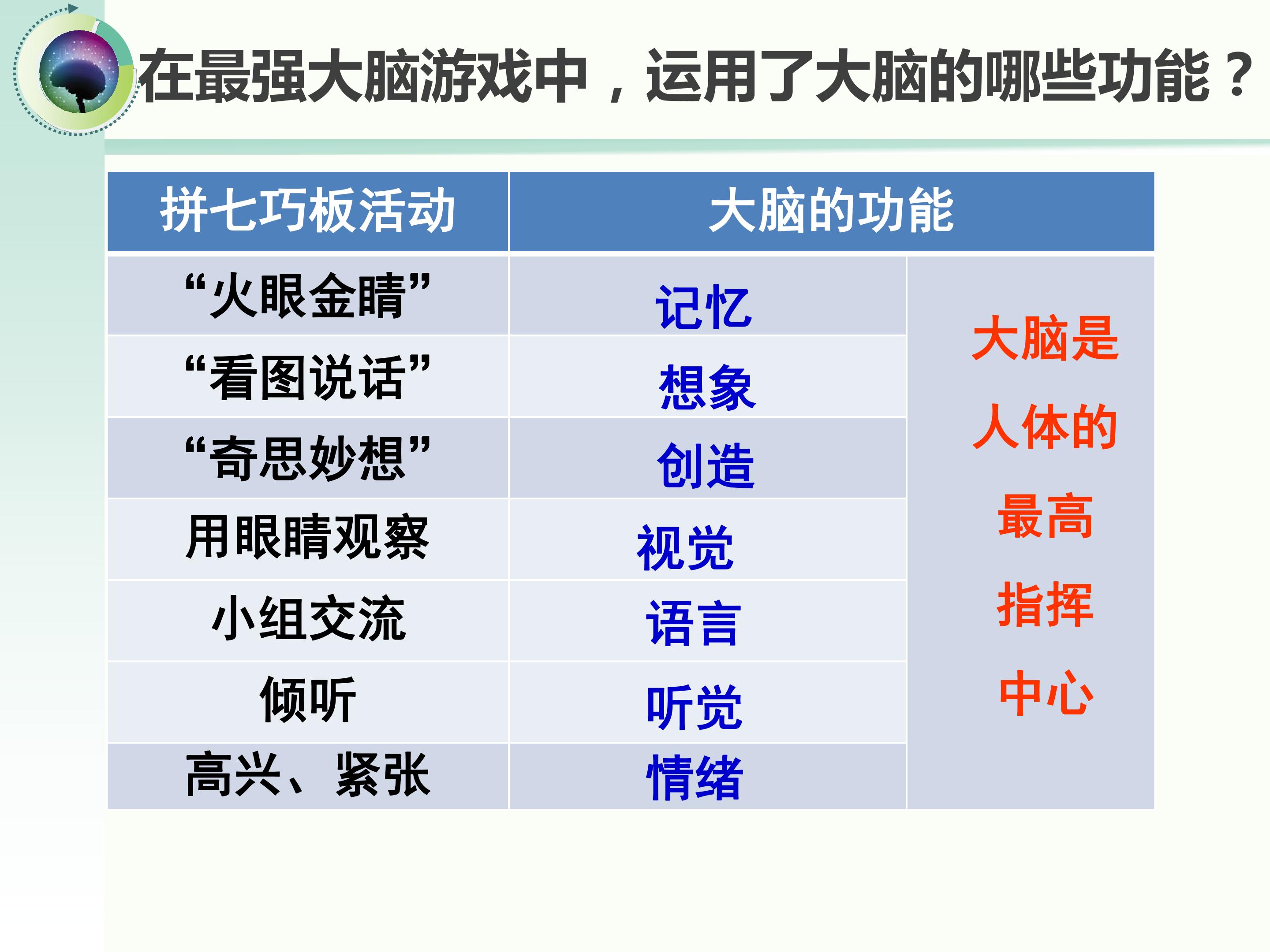 在最强大脑游戏中，运用了大脑的哪些功能？

| 拼七巧板活动 | 大脑的功能 | |
|---|---|---|
| “火眼金睛” | 记忆 | 大脑是人体的最高指挥中心 |
| “看图说话” | 想象 | |
| “奇思妙想” | 创造 | |
| 用眼睛观察 | 视觉 | |
| 小组交流 | 语言 | |
| 倾听 | 听觉 | |
| 高兴、紧张 | 情绪 | |